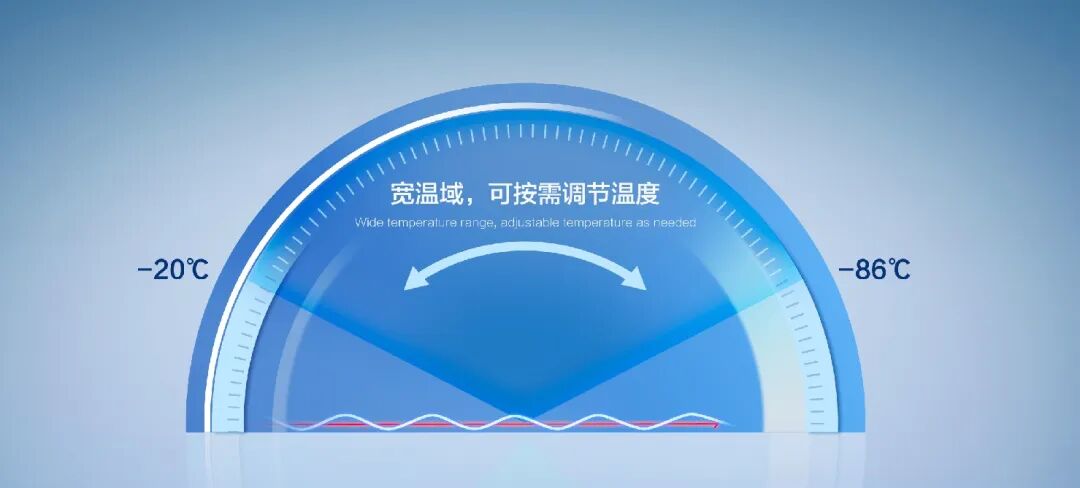 宽温域，可按需调节温度

Wide temperature range, adjustable temperature as needed

−20℃

−86℃